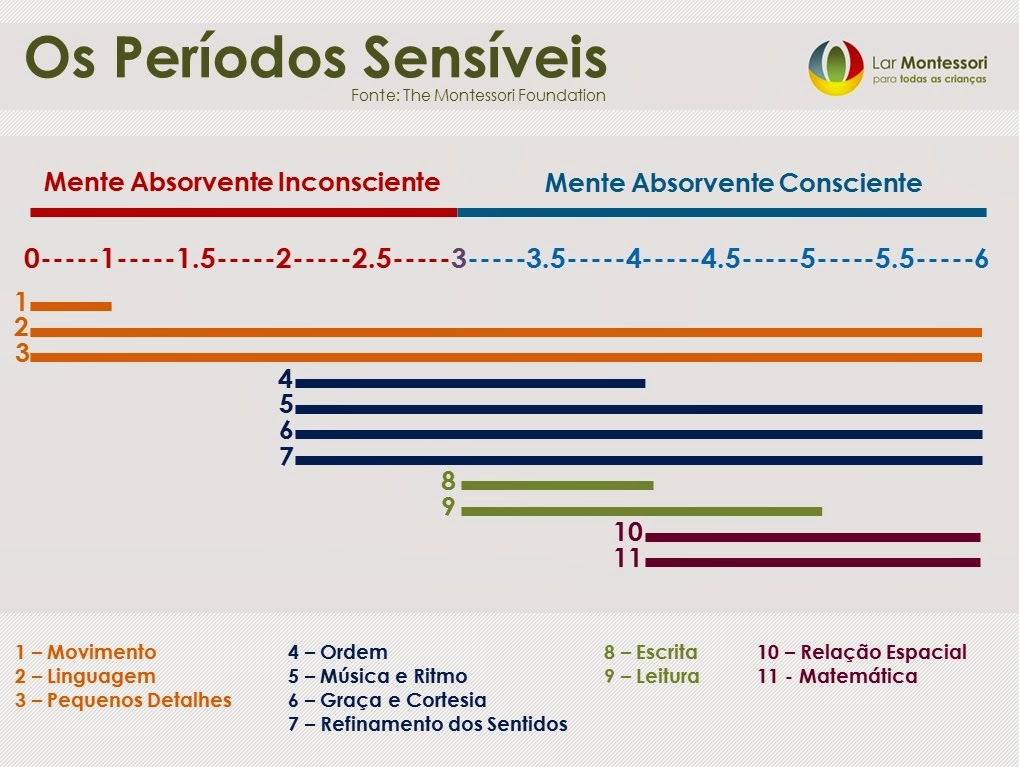 Os Períodos Sensíveis
Fonte: The Montessori Foundation

Lar Montessori
para todas as crianças

Mente Absorvente Inconsciente

Mente Absorvente Consciente

0-----1-----1.5-----2-----2.5-----3-----3.5-----4-----4.5-----5-----5.5-----6

1
2
3
4
5
6
7
8
9
10
11

1 – Movimento
2 – Linguagem
3 – Pequenos Detalhes

4 – Ordem
5 – Música e Ritmo
6 – Graça e Cortesia
7 – Refinamento dos Sentidos

8 – Escrita
9 – Leitura

10 – Relação Espacial
11 - Matemática